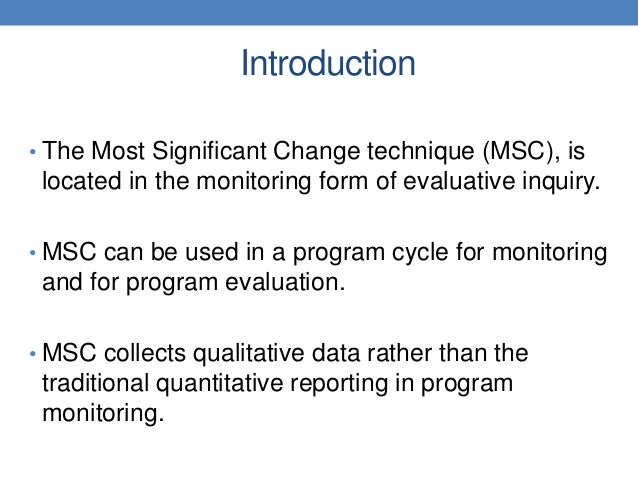 Introduction

• The Most Significant Change technique (MSC), is located in the monitoring form of evaluative inquiry.

• MSC can be used in a program cycle for monitoring and for program evaluation.

• MSC collects qualitative data rather than the traditional quantitative reporting in program monitoring.